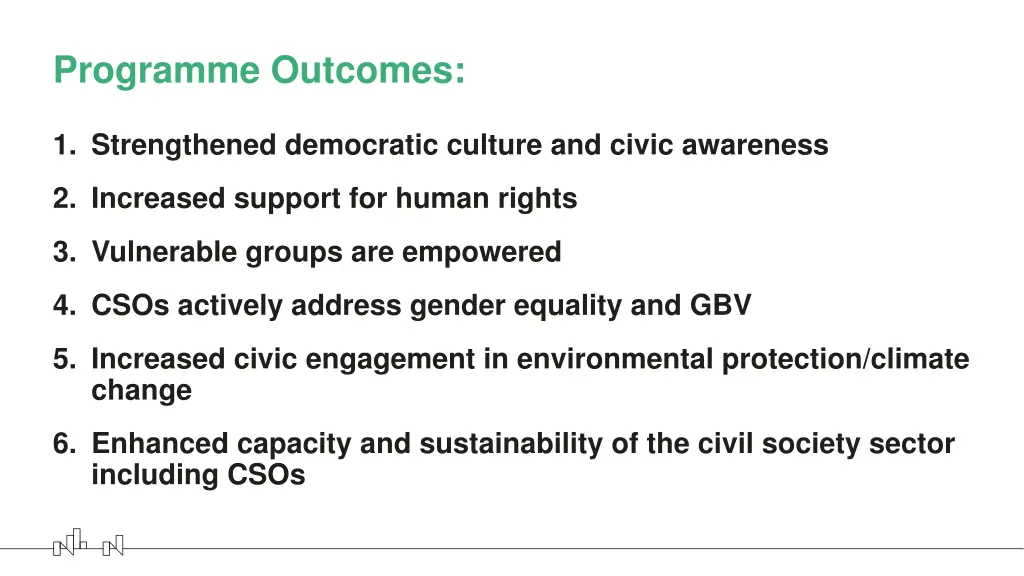 Programme Outcomes:

1. Strengthened democratic culture and civic awareness
2. Increased support for human rights
3. Vulnerable groups are empowered
4. CSOs actively address gender equality and GBV
5. Increased civic engagement in environmental protection/climate change
6. Enhanced capacity and sustainability of the civil society sector including CSOs